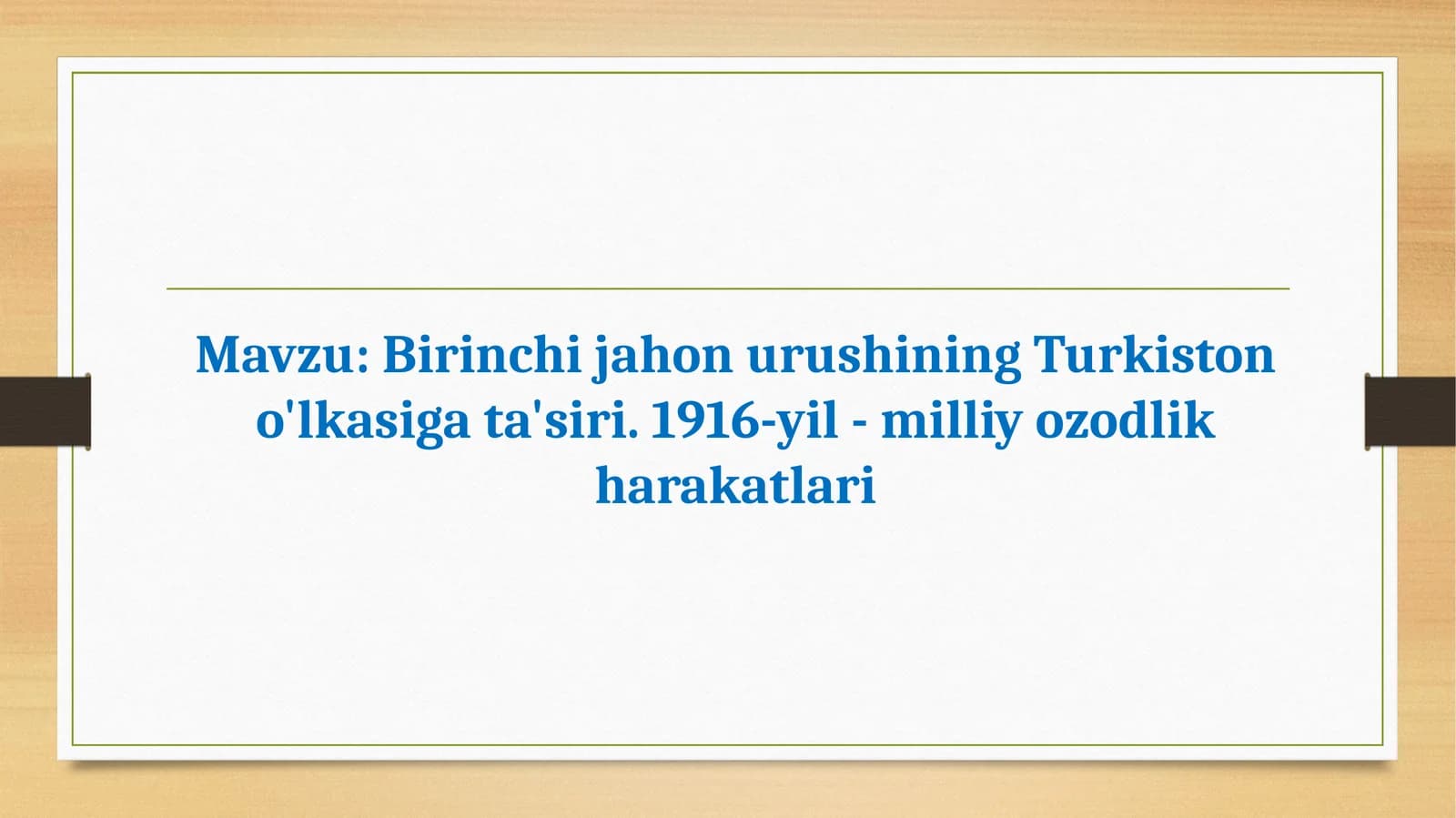 Mavzu: Birinchi jahon urushining Turkiston o'lkasiga ta'siri. 1916-yil - milliy ozodlik harakatlari